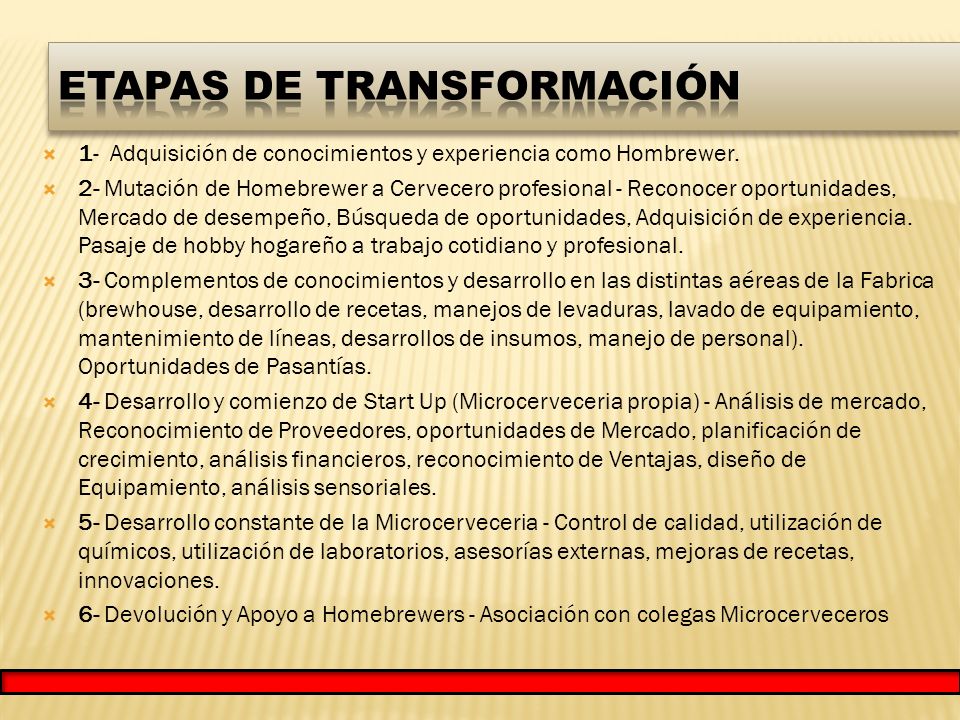 ETAPAS DE TRANSFORMACIÓN

1- Adquisición de conocimientos y experiencia como Hombrewer.

2- Mutación de Homebrewer a Cervecero profesional - Reconocer oportunidades, Mercado de desempeño, Búsqueda de oportunidades, Adquisición de experiencia. Pasaje de hobby hogareño a trabajo cotidiano y profesional.

3- Complementos de conocimientos y desarrollo en las distintas aéreas de la Fabrica (brewhouse, desarrollo de recetas, manejos de levaduras, lavado de equipamiento, mantenimiento de líneas, desarrollos de insumos, manejo de personal). Oportunidades de Pasantías.

4- Desarrollo y comienzo de Start Up (Microcerveceria propia) - Análisis de mercado, Reconocimiento de Proveedores, oportunidades de Mercado, planificación de crecimiento, análisis financieros, reconocimiento de Ventajas, diseño de Equipamiento, análisis sensoriales.

5- Desarrollo constante de la Microcerveceria - Control de calidad, utilización de químicos, utilización de laboratorios, asesorías externas, mejoras de recetas, innovaciones.

6- Devolución y Apoyo a Homebrewers - Asociación con colegas Microcerveceros